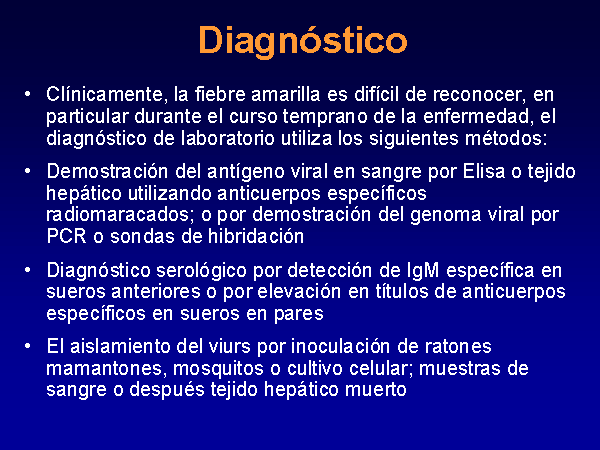 Diagnóstico

• Clínicamente, la fiebre amarilla es difícil de reconocer, en particular durante el curso temprano de la enfermedad, el diagnóstico de laboratorio utiliza los siguientes métodos:

• Demostración del antígeno viral en sangre por Elisa o tejido hepático utilizando anticuerpos específicos radiomaracados; o por demostración del genoma viral por PCR o sondas de hibridación

• Diagnóstico serológico por detección de IgM específica en sueros anteriores o por elevación en títulos de anticuerpos específicos en sueros en pares

• El aislamiento del viurs por inoculación de ratones mamantones, mosquitos o cultivo celular; muestras de sangre o después tejido hepático muerto